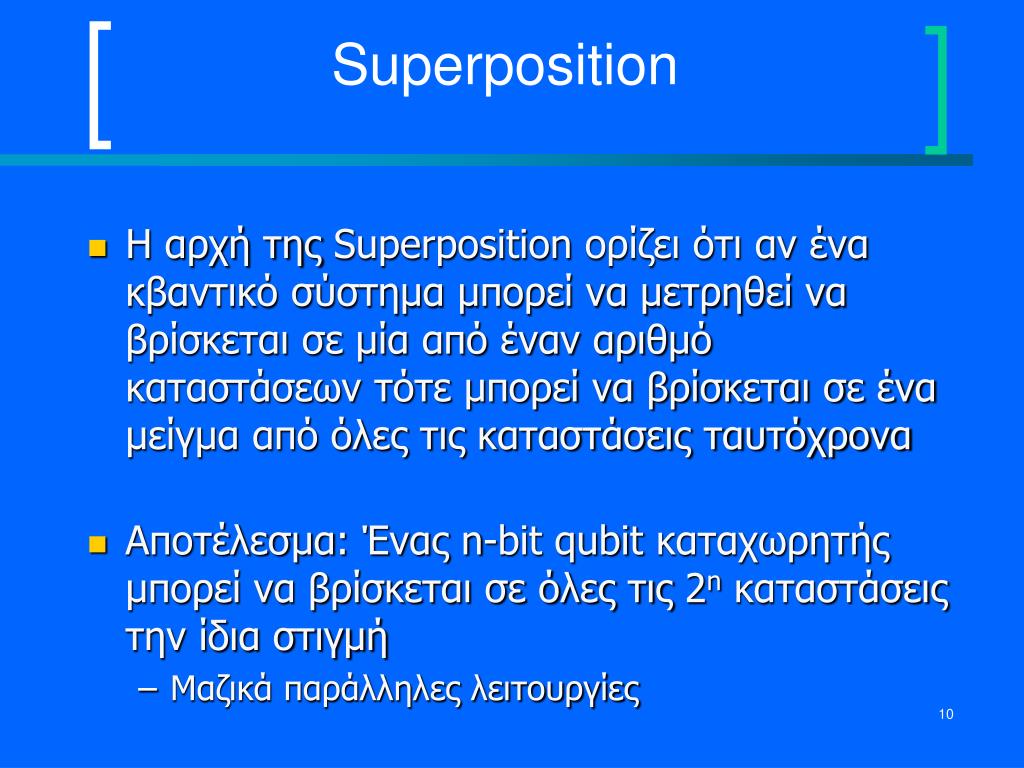 Superposition

Η αρχή της Superposition ορίζει ότι αν ένα κβαντικό σύστημα μπορεί να μετρηθεί να βρίσκεται σε μία από έναν αριθμό καταστάσεων τότε μπορεί να βρίσκεται σε ένα μείγμα από όλες τις καταστάσεις ταυτόχρονα

Αποτέλεσμα: Ένας n-bit qubit καταχωρητής μπορεί να βρίσκεται σε όλες τις $2^n$ καταστάσεις την ίδια στιγμή

– Μαζικά παράλληλες λειτουργίες

10